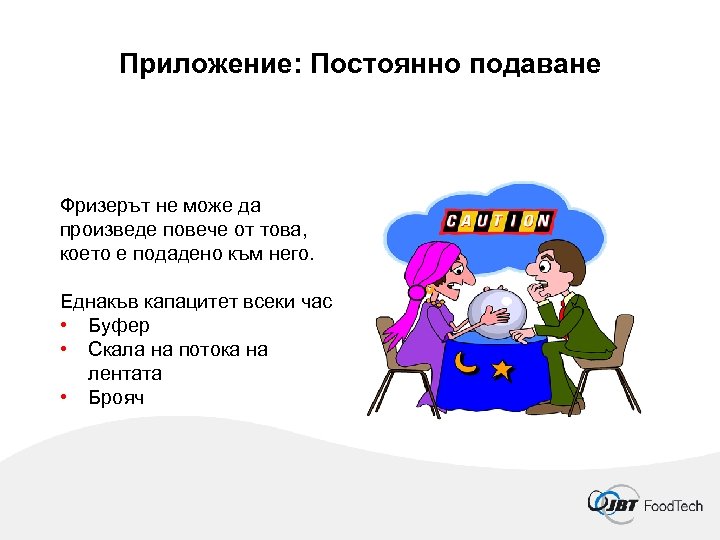 Приложение: Постоянно подаване

Фризерът не може да произведе повече от това, което е подадено към него.

Еднакъв капацитет всеки час
• Буфер
• Скала на потока на лентата
• Брояч

CAUTION

JBT FoodTech